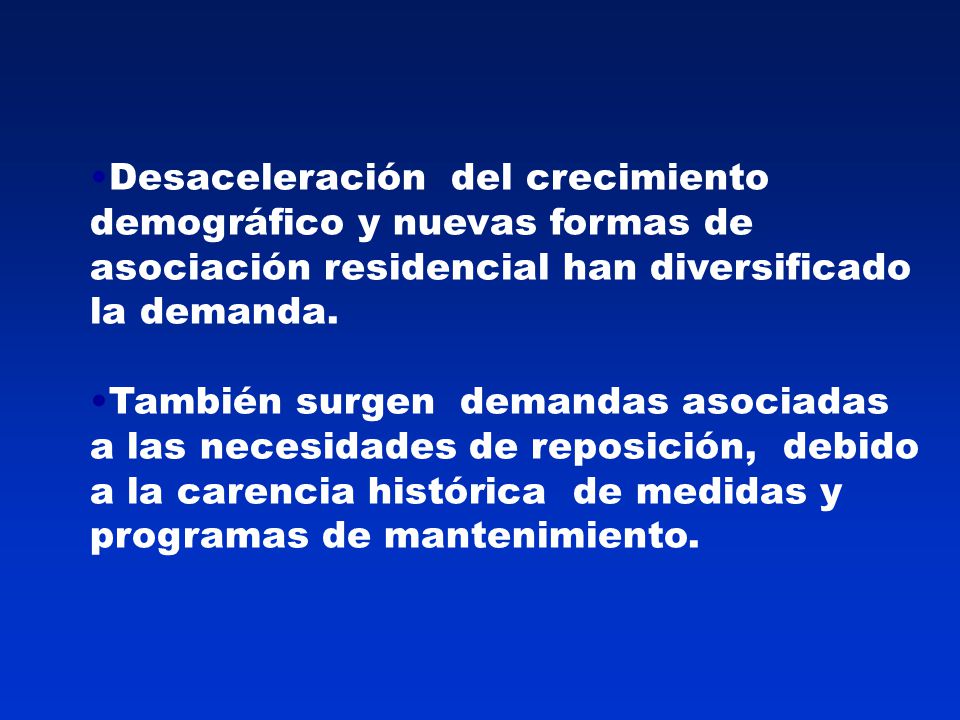 •Desaceleración del crecimiento demográfico y nuevas formas de asociación residencial han diversificado la demanda.

•También surgen demandas asociadas a las necesidades de reposición, debido a la carencia histórica de medidas y programas de mantenimiento.